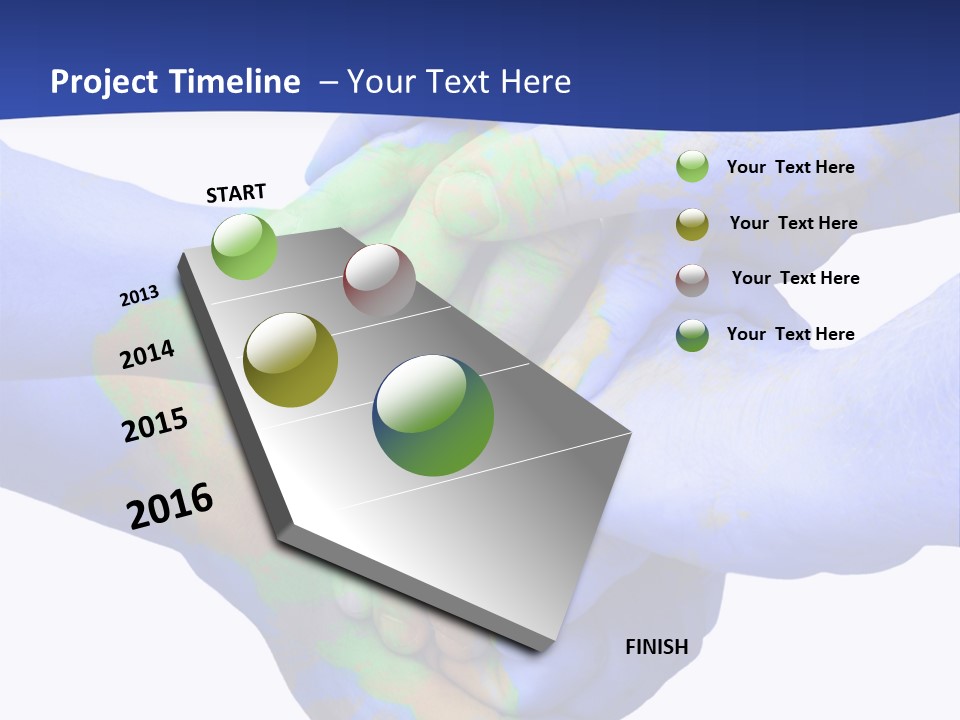 Project Timeline – Your Text Here

START

2013

2014

2015

2016

FINISH

Your Text Here

Your Text Here

Your Text Here

Your Text Here